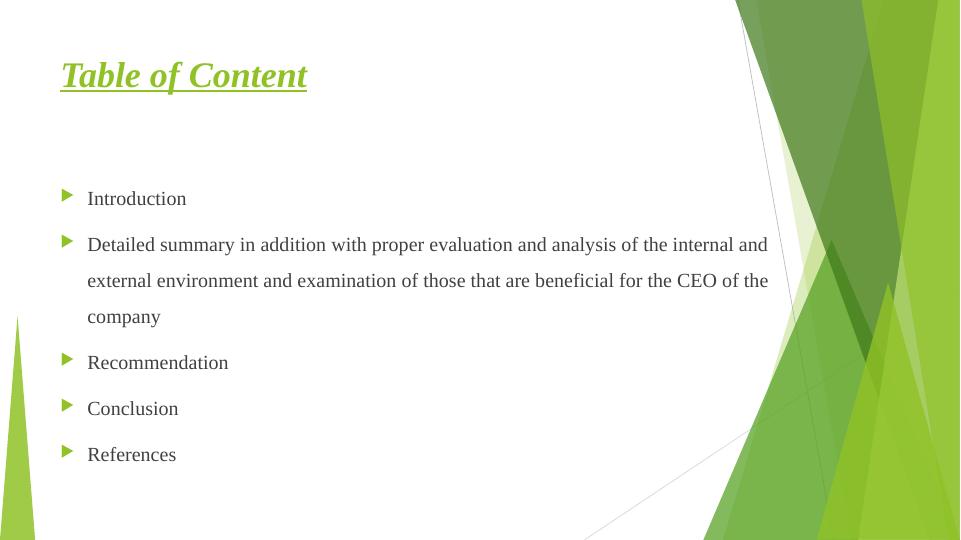 Table of Content

Introduction

Detailed summary in addition with proper evaluation and analysis of the internal and external environment and examination of those that are beneficial for the CEO of the company

Recommendation

Conclusion

References